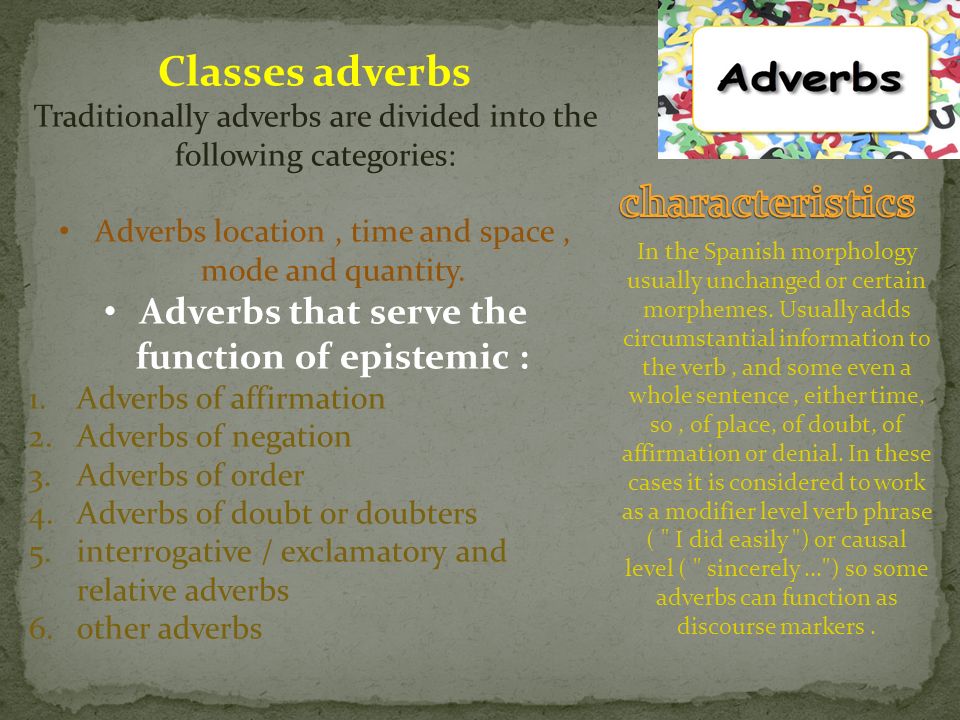 Classes adverbs
Traditionally adverbs are divided into the following categories:

• Adverbs location , time and space , mode and quantity.
• Adverbs that serve the function of epistemic :
1. Adverbs of affirmation
2. Adverbs of negation
3. Adverbs of order
4. Adverbs of doubt or doubters
5. interrogative / exclamatory and relative adverbs
6. other adverbs

Adverbs

characteristics
In the Spanish morphology usually unchanged or certain morphemes. Usually adds circumstantial information to the verb , and some even a whole sentence , either time, so , of place, of doubt, of affirmation or denial. In these cases it is considered to work as a modifier level verb phrase ( " I did easily ") or causal level ( " sincerely ...") so some adverbs can function as discourse markers .